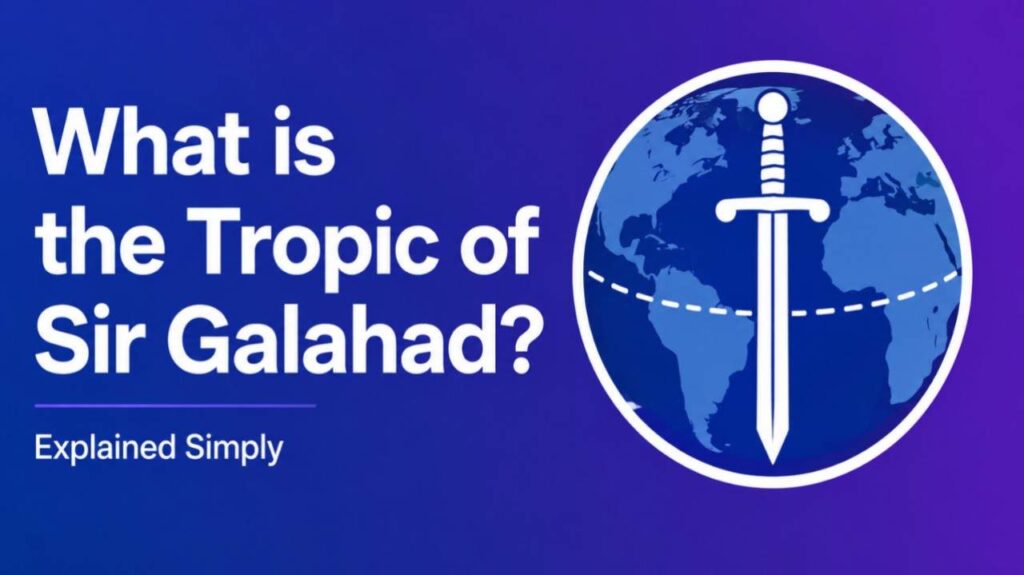 What is the Tropic of Sir Galahad?

Explained Simply